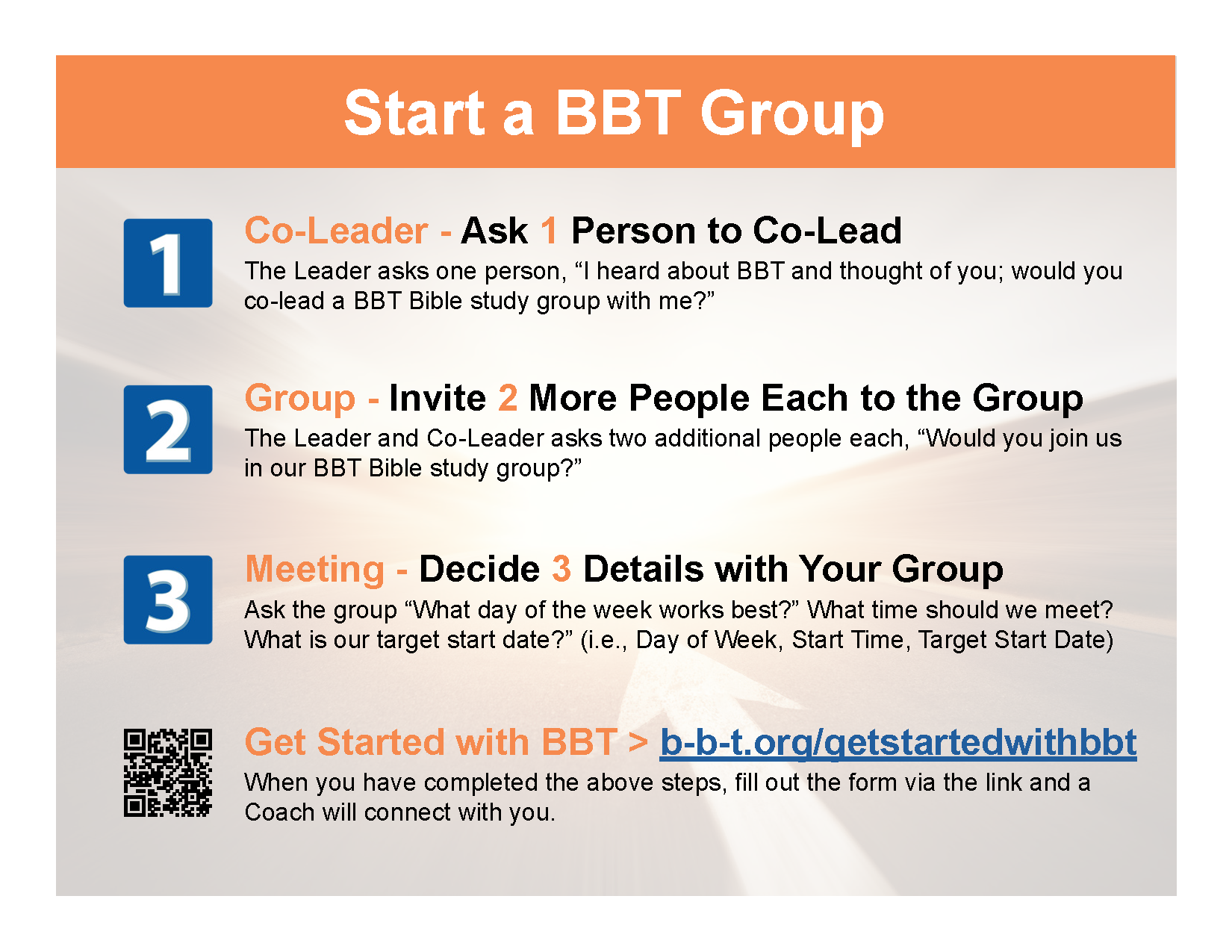 Start a BBT Group

1

Co-Leader - Ask 1 Person to Co-Lead

The Leader asks one person, “I heard about BBT and thought of you; would you co-lead a BBT Bible study group with me?”

2

Group - Invite 2 More People Each to the Group

The Leader and Co-Leader asks two additional people each, “Would you join us in our BBT Bible study group?”

3

Meeting - Decide 3 Details with Your Group

Ask the group “What day of the week works best?” What time should we meet? What is our target start date?” (i.e., Day of Week, Start Time, Target Start Date)

Get Started with BBT > b-b-t.org/getstartedwithbbt

When you have completed the above steps, fill out the form via the link and a Coach will connect with you.